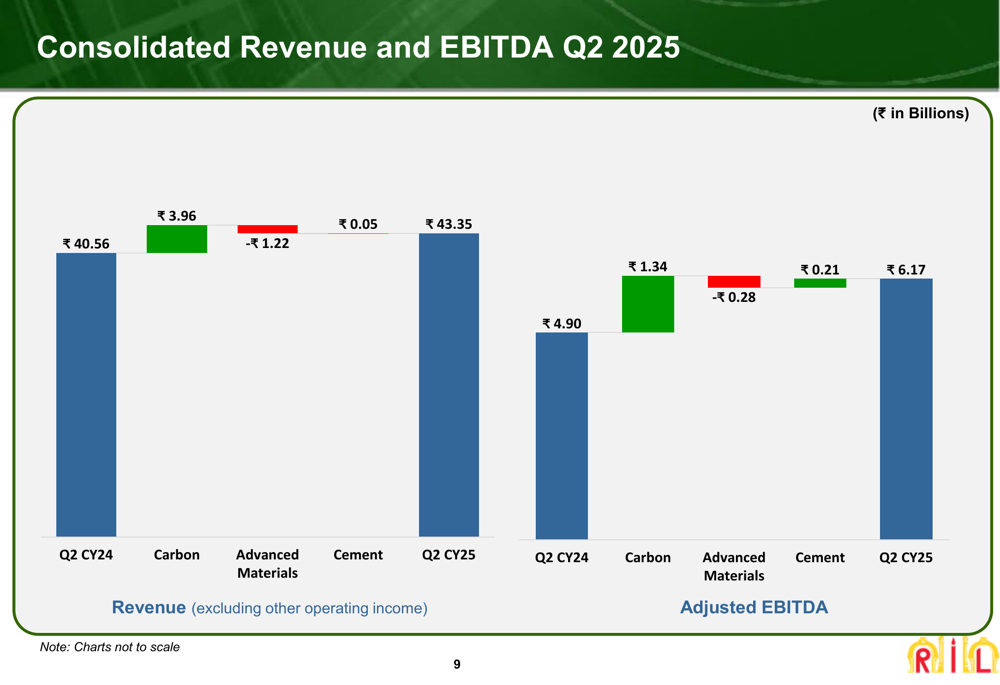 Consolidated Revenue and EBITDA Q2 2025

(₹ in Billions)

₹ 40.56
₹ 3.96
-₹ 1.22
₹ 0.05
₹ 43.35

Q2 CY24
Carbon
Advanced Materials
Cement
Q2 CY25

Revenue (excluding other operating income)

₹ 4.90
₹ 1.34
-₹ 0.28
₹ 0.21
₹ 6.17

Q2 CY24
Carbon
Advanced Materials
Cement
Q2 CY25

Adjusted EBITDA

Note: Charts not to scale

9

RIL